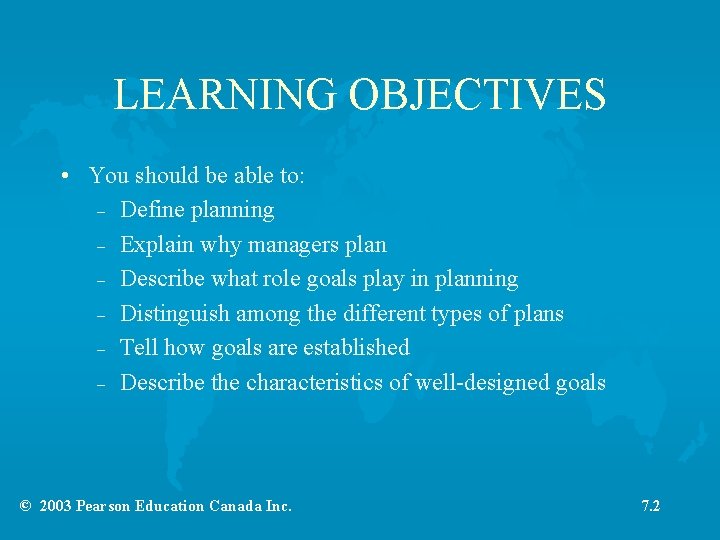 LEARNING OBJECTIVES

• You should be able to:
– Define planning
– Explain why managers plan
– Describe what role goals play in planning
– Distinguish among the different types of plans
– Tell how goals are established
– Describe the characteristics of well-designed goals

© 2003 Pearson Education Canada Inc.

7.2